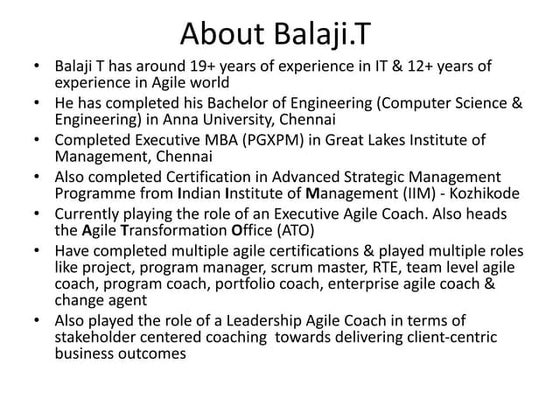 About Balaji.T

• Balaji T has around 19+ years of experience in IT & 12+ years of experience in Agile world
• He has completed his Bachelor of Engineering (Computer Science & Engineering) in Anna University, Chennai
• Completed Executive MBA (PGXPM) in Great Lakes Institute of Management, Chennai
• Also completed Certification in Advanced Strategic Management Programme from Indian Institute of Management (IIM) - Kozhikode
• Currently playing the role of an Executive Agile Coach. Also heads the Agile Transformation Office (ATO)
• Have completed multiple agile certifications & played multiple roles like project, program manager, scrum master, RTE, team level agile coach, program coach, portfolio coach, enterprise agile coach & change agent
• Also played the role of a Leadership Agile Coach in terms of stakeholder centered coaching towards delivering client-centric business outcomes